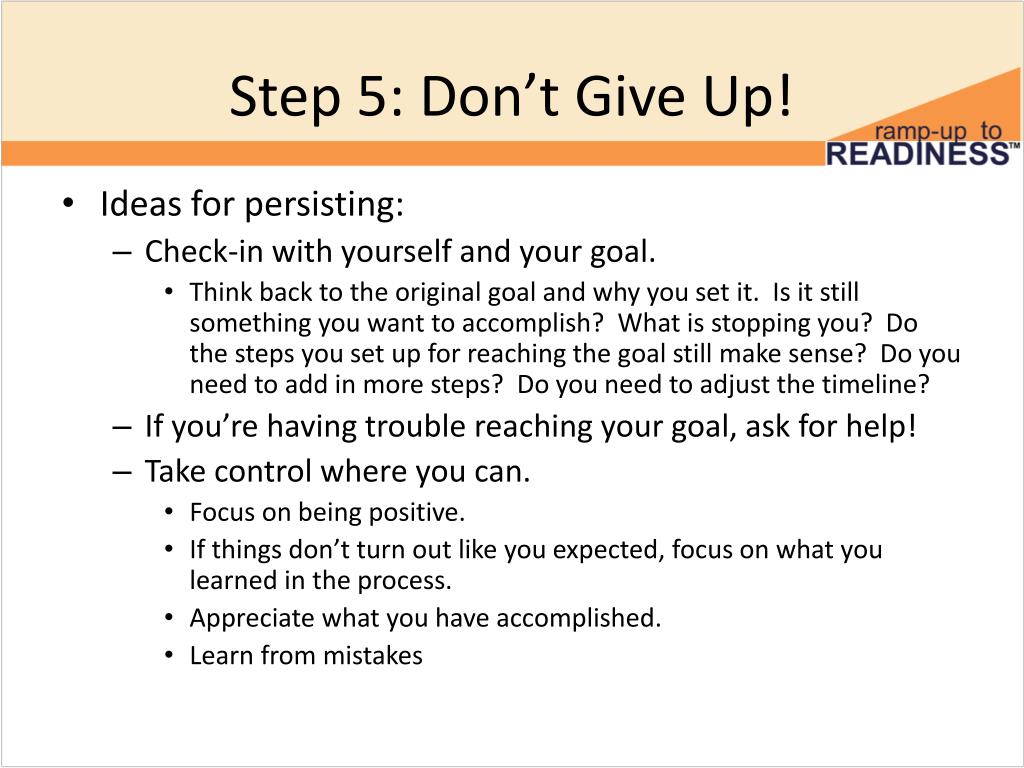 Step 5: Don’t Give Up!

ramp-up to READINESS™

• Ideas for persisting:
– Check-in with yourself and your goal.
• Think back to the original goal and why you set it. Is it still something you want to accomplish? What is stopping you? Do the steps you set up for reaching the goal still make sense? Do you need to add in more steps? Do you need to adjust the timeline?
– If you’re having trouble reaching your goal, ask for help!
– Take control where you can.
• Focus on being positive.
• If things don’t turn out like you expected, focus on what you learned in the process.
• Appreciate what you have accomplished.
• Learn from mistakes